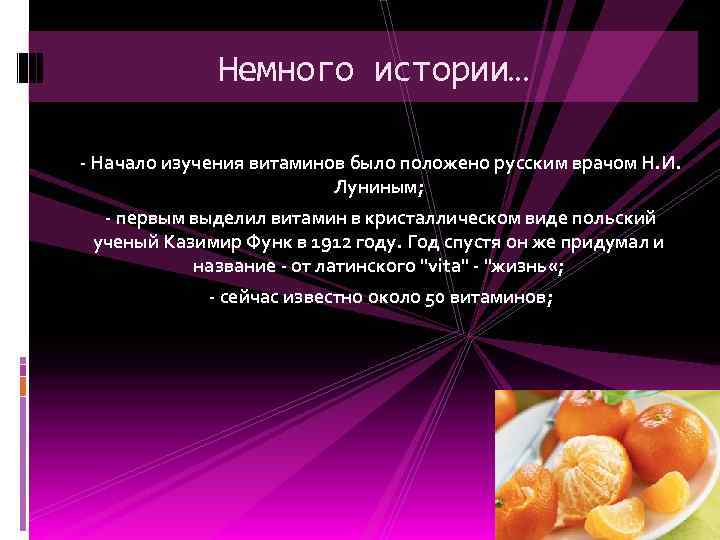 Немного истории…

- Начало изучения витаминов было положено русским врачом Н.И. Луниным;

- первым выделил витамин в кристаллическом виде польский ученый Казимир Функ в 1912 году. Год спустя он же придумал и название - от латинского "vita" - "жизнь«;

- сейчас известно около 50 витаминов;